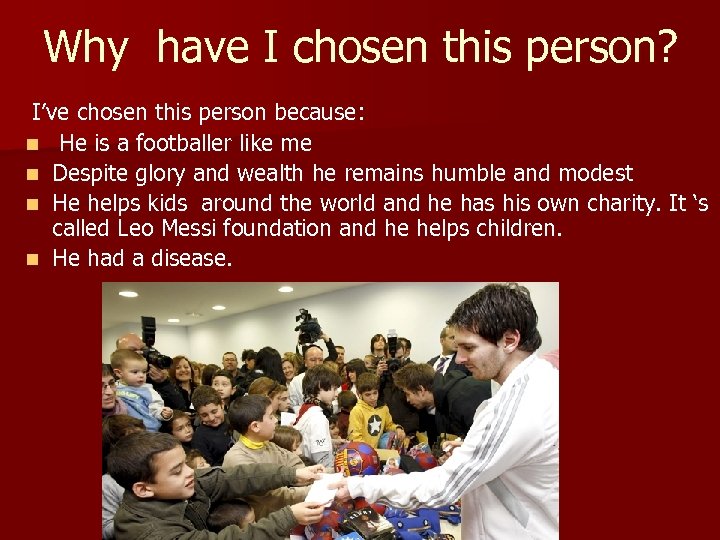 Why have I chosen this person?

I've chosen this person because:

- He is a footballer like me
- Despite glory and wealth he remains humble and modest
- He helps kids around the world and he has his own charity. It 's called Leo Messi foundation and he helps children.
- He had a disease.